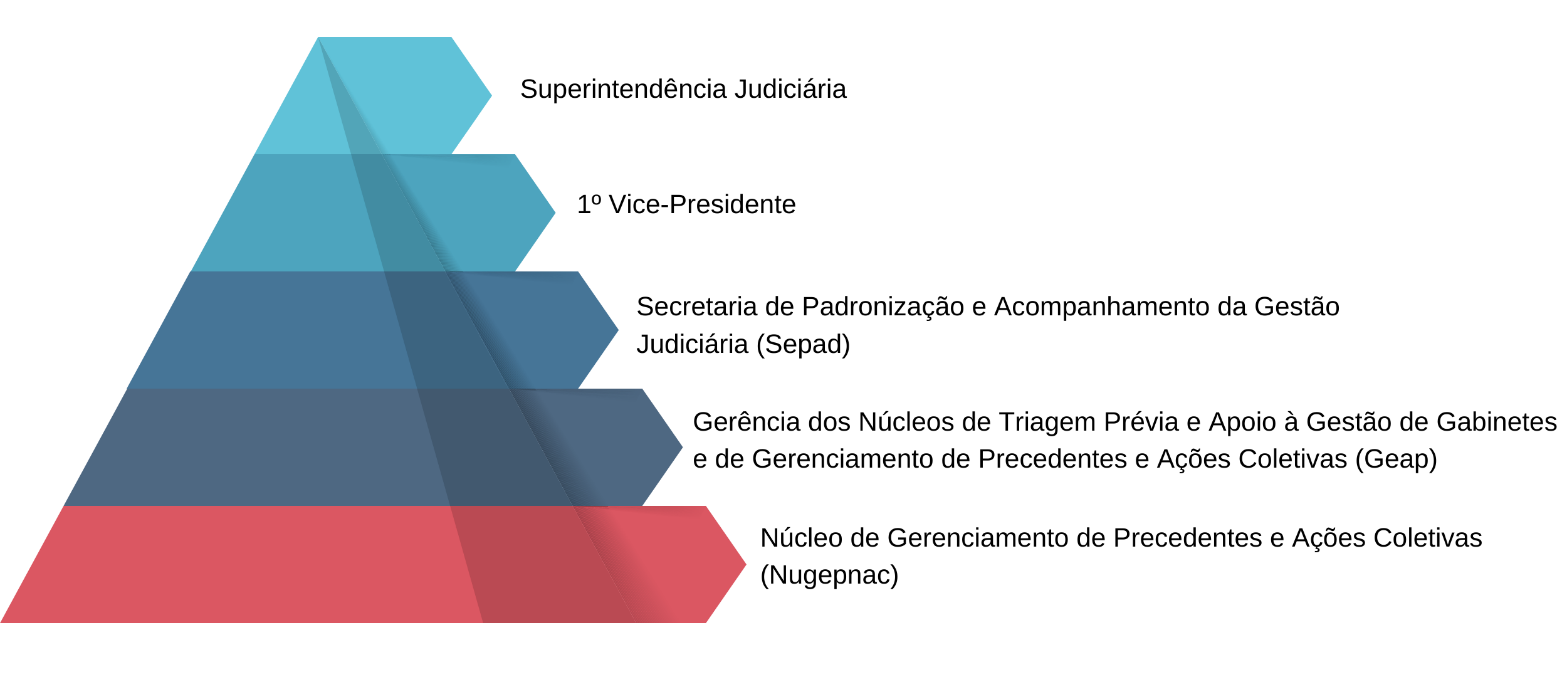 Superintendência Judiciária

1º Vice-Presidente

Secretaria de Padronização e Acompanhamento da Gestão Judiciária (Sepad)

Gerência dos Núcleos de Triagem Prévia e Apoio à Gestão de Gabinetes e de Gerenciamento de Precedentes e Ações Coletivas (Geap)

Núcleo de Gerenciamento de Precedentes e Ações Coletivas (Nugepnac)